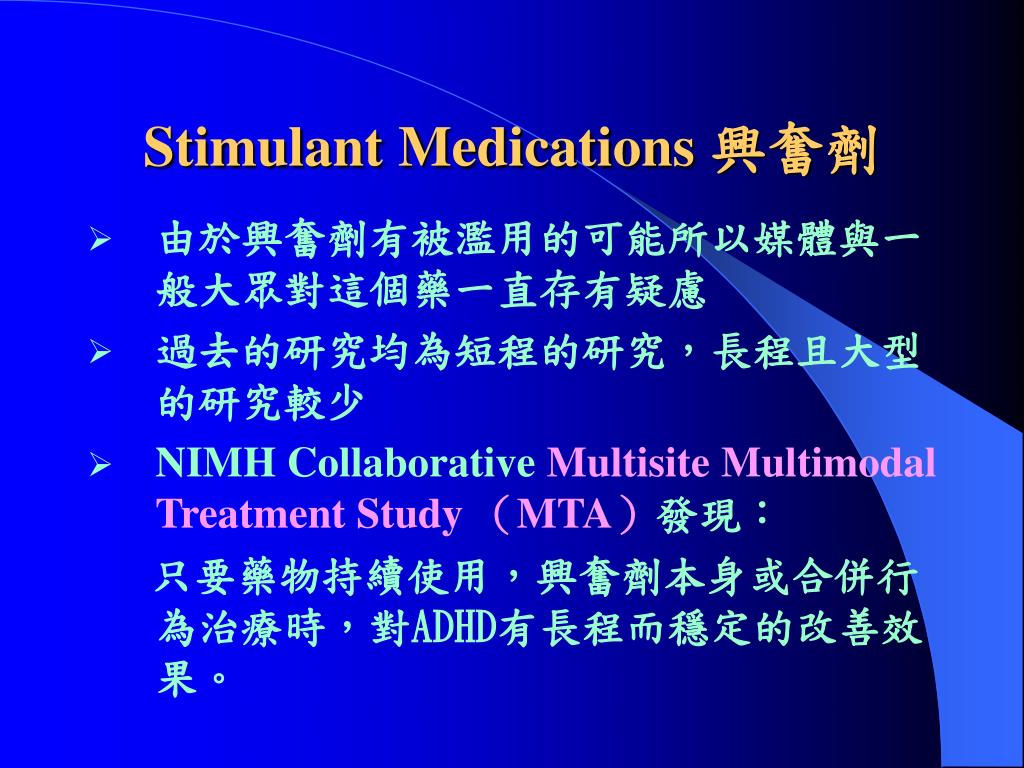 Stimulant Medications 興奮劑

➢ 由於興奮劑有被濫用的可能所以媒體與一般大眾對這個藥一直存有疑慮

➢ 過去的研究均為短程的研究，長程且大型的研究較少

➢ NIMH Collaborative Multisite Multimodal Treatment Study （MTA）發現：

只要藥物持續使用，興奮劑本身或合併行為治療時，對ADHD有長程而穩定的改善效果。